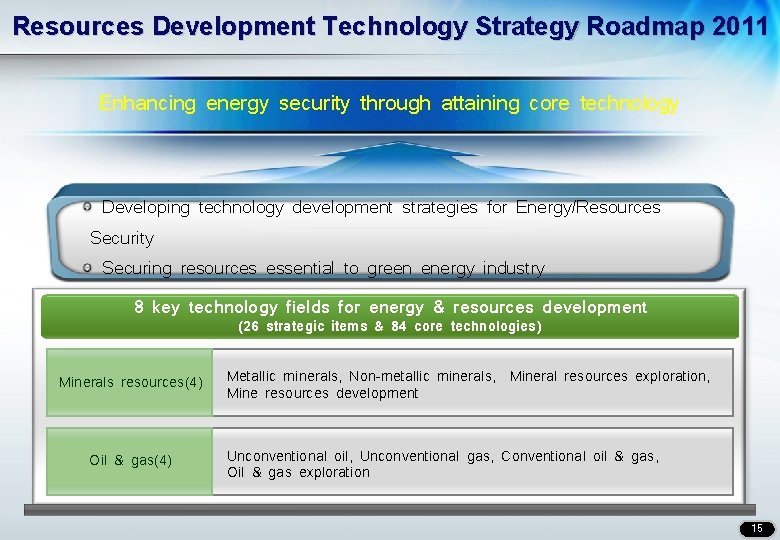 Resources Development Technology Strategy Roadmap 2011

Enhancing energy security through attaining core technology

Developing technology development strategies for Energy/Resources Security

Securing resources essential to green energy industry

8 key technology fields for energy & resources development
(26 strategic items & 84 core technologies)

| Minerals resources(4) | Metallic minerals, Non-metallic minerals, Mineral resources exploration, Mine resources development |
|---|---|
| Oil & gas(4) | Unconventional oil, Unconventional gas, Conventional oil & gas, Oil & gas exploration |

15